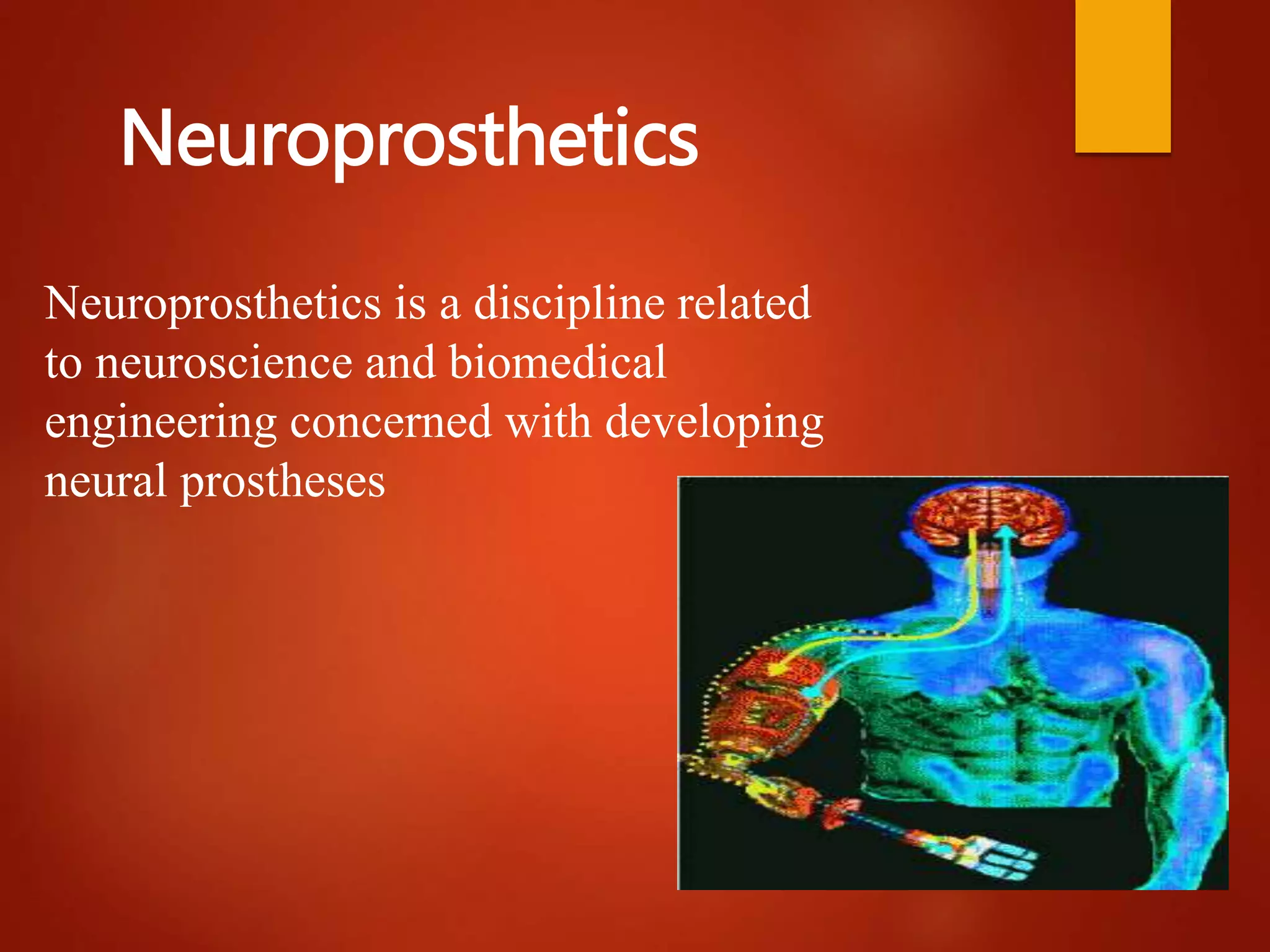 Neuroprosthetics

Neuroprosthetics is a discipline related to neuroscience and biomedical engineering concerned with developing neural prostheses